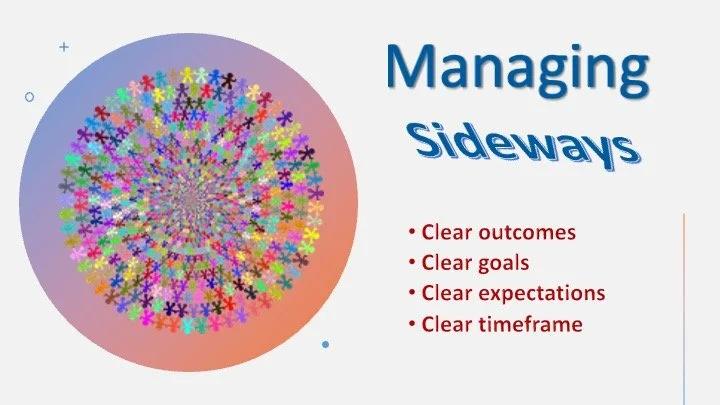 Managing

Sideways

• Clear outcomes
• Clear goals
• Clear expectations
• Clear timeframe